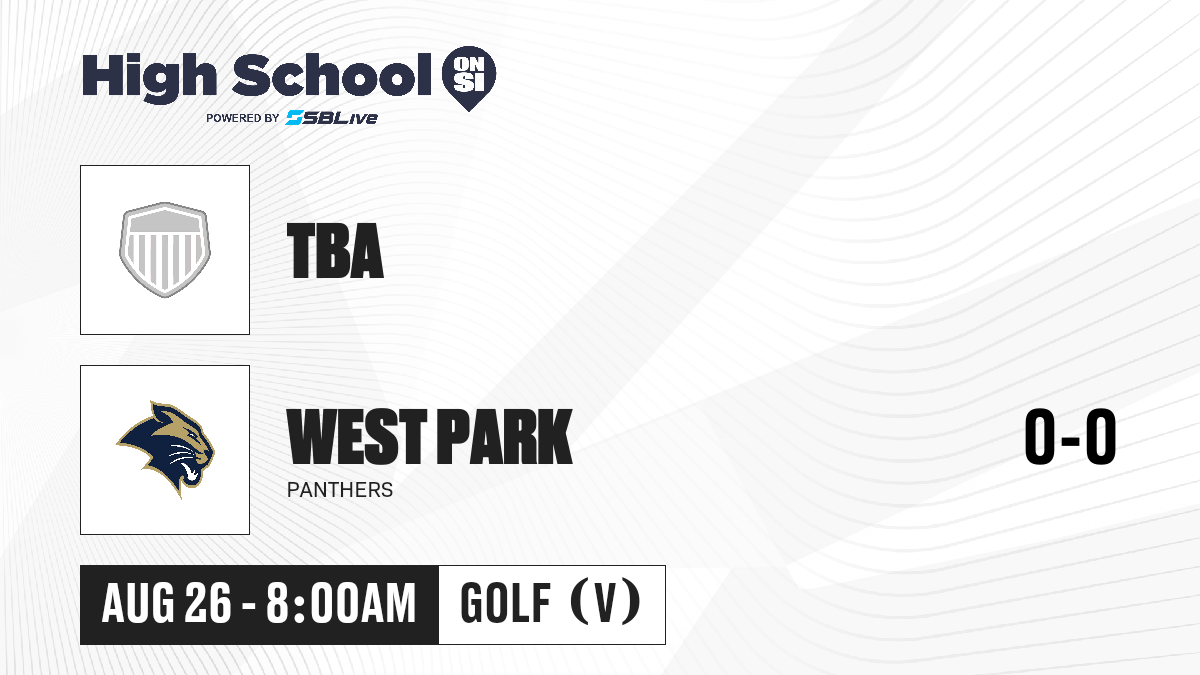 High School ON SI
POWERED BY SBLive

TBA

WEST PARK
PANTHERS

0-0

AUG 26 - 8:00AM GOLF (V)